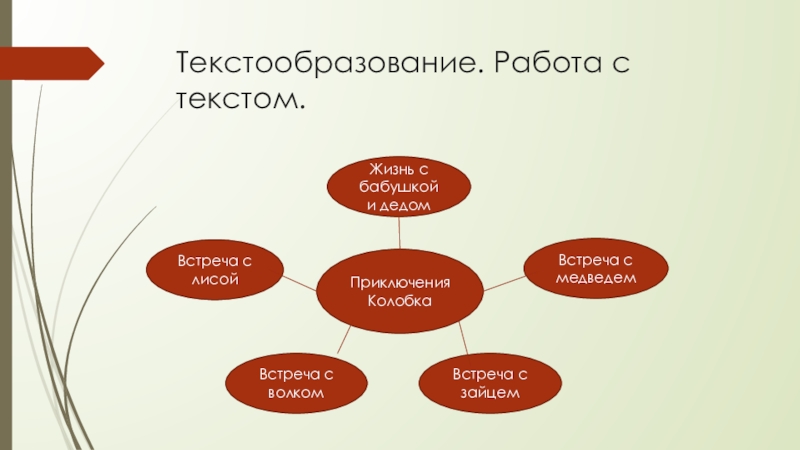 Текстообразование. Работа с текстом.

Жизнь с бабушкой и дедом

Встреча с лисой

Приключения Колобка

Встреча с медведем

Встреча с волком

Встреча с зайцем